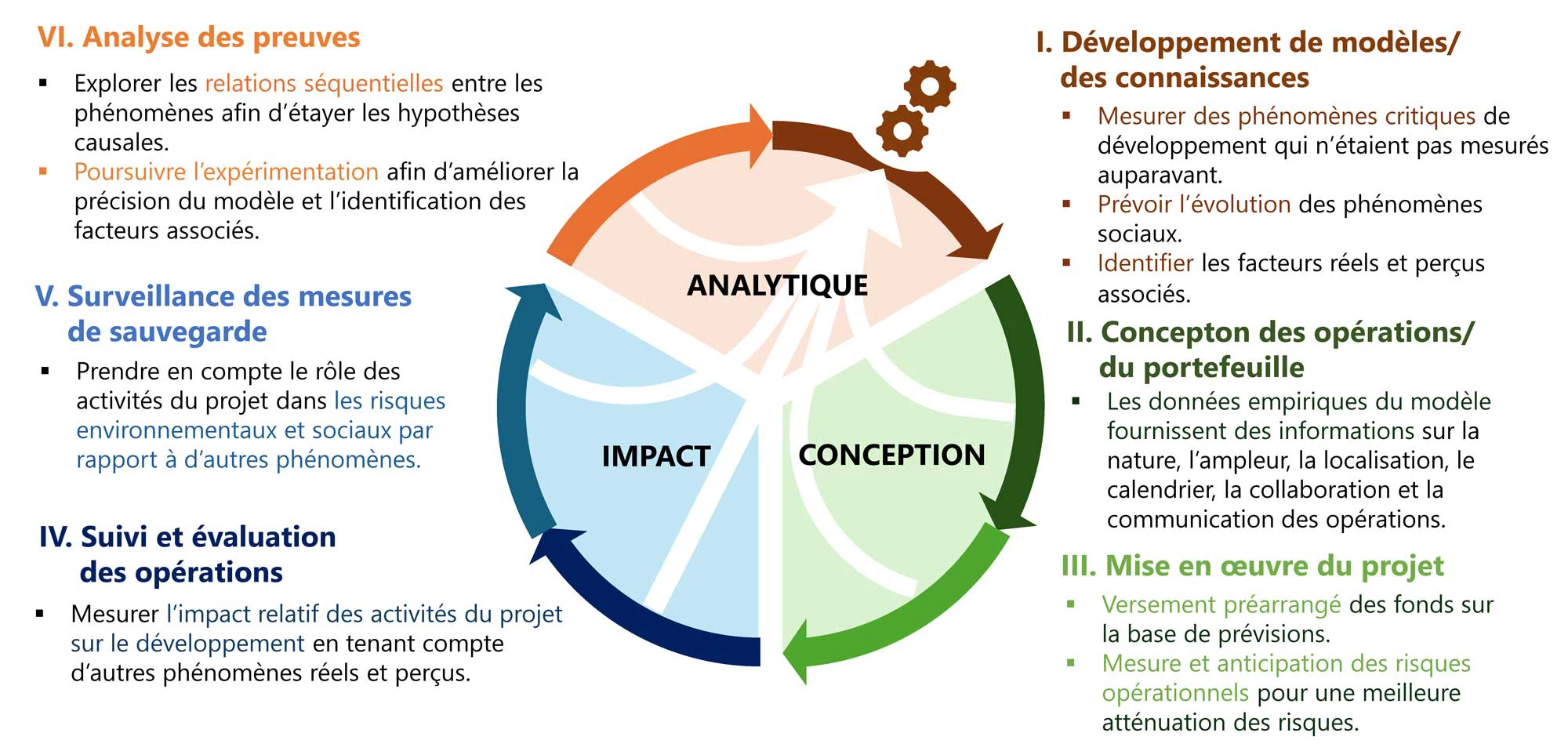 VI. Analyse des preuves

▪ Explorer les relations séquentielles entre les phénomènes afin d'étayer les hypothèses causales.
▪ Poursuivre l'expérimentation afin d'améliorer la précision du modèle et l'identification des facteurs associés.

V. Surveillance des mesures de sauvegarde

▪ Prendre en compte le rôle des activités du projet dans les risques environnementaux et sociaux par rapport à d'autres phénomènes.

IV. Suivi et évaluation des opérations

▪ Mesurer l'impact relatif des activités du projet sur le développement en tenant compte d'autres phénomènes réels et perçus.

ANALYTIQUE

IMPACT

CONCEPTION

I. Développement de modèles/ des connaissances

▪ Mesurer des phénomènes critiques de développement qui n'étaient pas mesurés auparavant.
▪ Prévoir l'évolution des phénomènes sociaux.
▪ Identifier les facteurs réels et perçus associés.

II. Concepton des opérations/ du portefeuille

▪ Les données empiriques du modèle fournissent des informations sur la nature, l'ampleur, la localisation, le calendrier, la collaboration et la communication des opérations.

III. Mise en œuvre du projet

▪ Versement préarrangé des fonds sur la base de prévisions.
▪ Mesure et anticipation des risques opérationnels pour une meilleure atténuation des risques.